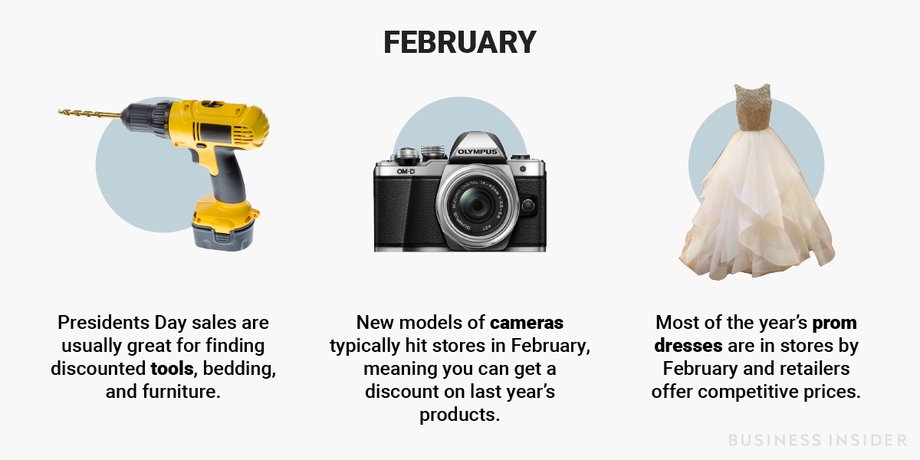 FEBRUARY

OLYMPUS

OM-D

Presidents Day sales are usually great for finding discounted tools, bedding, and furniture.

New models of cameras typically hit stores in February, meaning you can get a discount on last year's products.

Most of the year's prom dresses are in stores by February and retailers offer competitive prices.

BUSINESS INSIDER